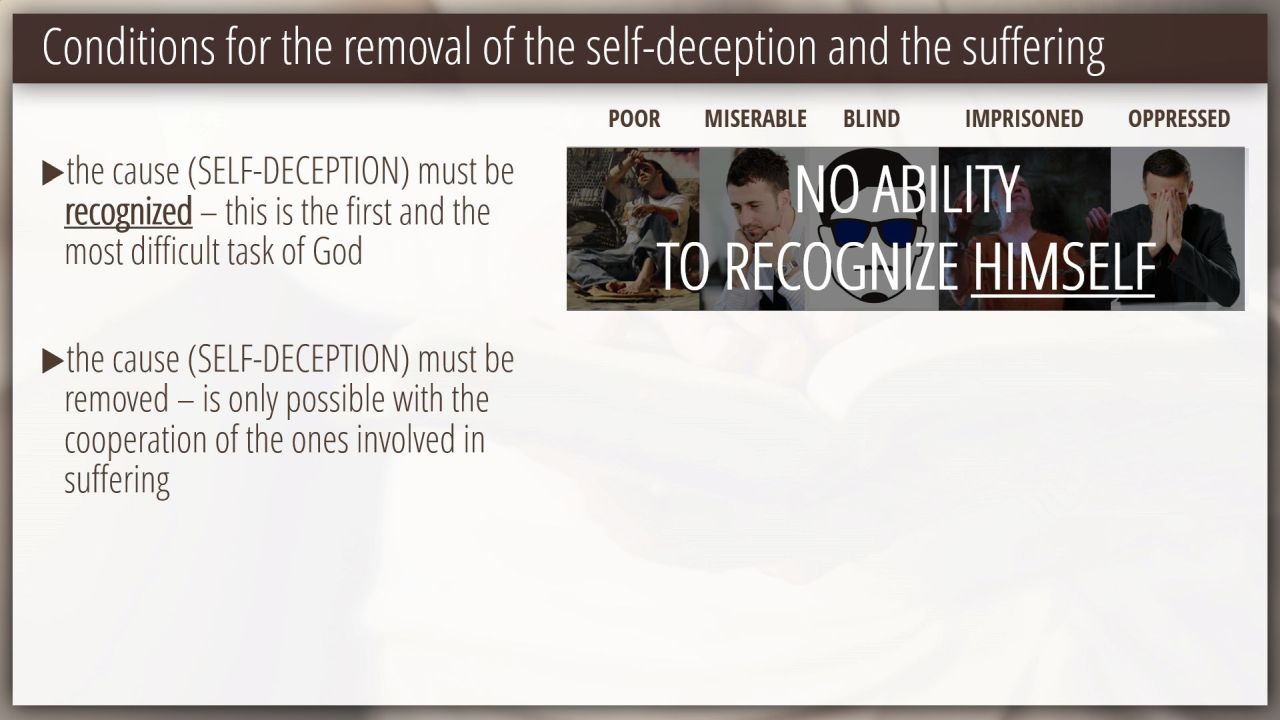 Conditions for the removal of the self-deception and the suffering

POOR MISERABLE BLIND IMPRISONED OPPRESSED

NO ABILITY
TO RECOGNIZE HIMSELF

▶the cause (SELF-DECEPTION) must be recognized – this is the first and the most difficult task of God

▶the cause (SELF-DECEPTION) must be removed – is only possible with the cooperation of the ones involved in suffering